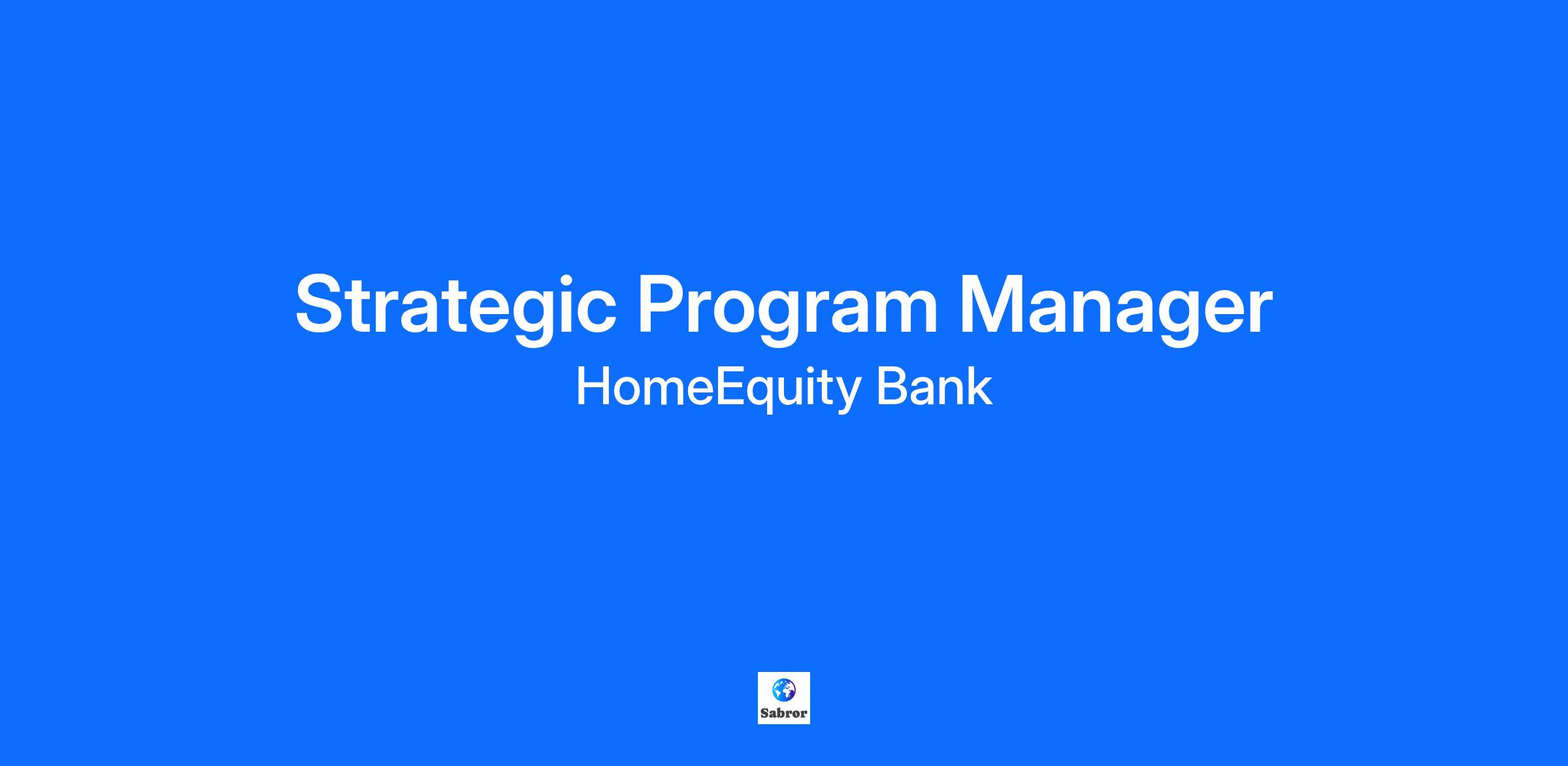 Strategic Program Manager
HomeEquity Bank

Sabror